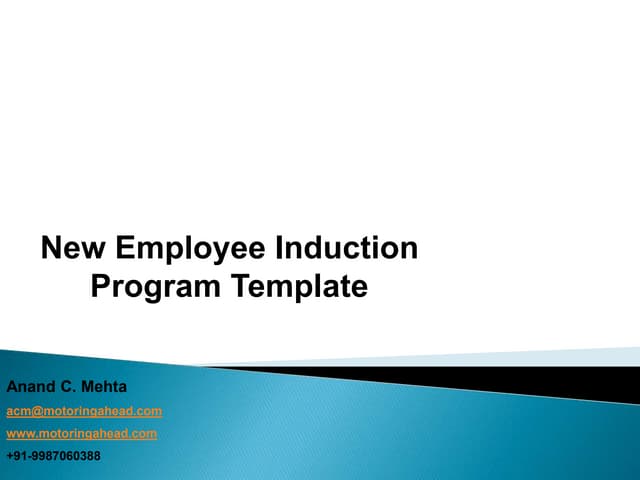 New Employee Induction Program Template

Anand C. Mehta

acm@motoringahead.com

www.motoringahead.com

+91-9987060388